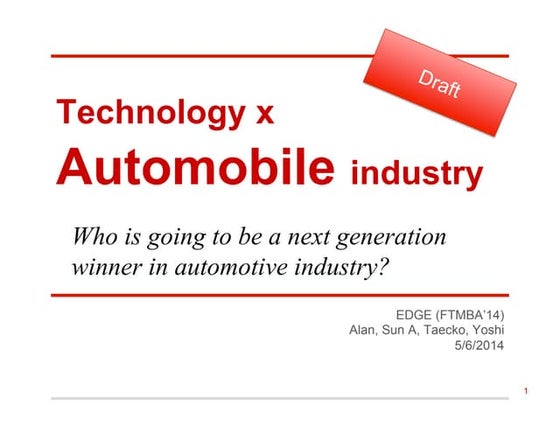 Draft

Technology x
Automobile industry

Who is going to be a next generation winner in automotive industry?

EDGE (FTMBA'14)
Alan, Sun A, Taecko, Yoshi
5/6/2014

1